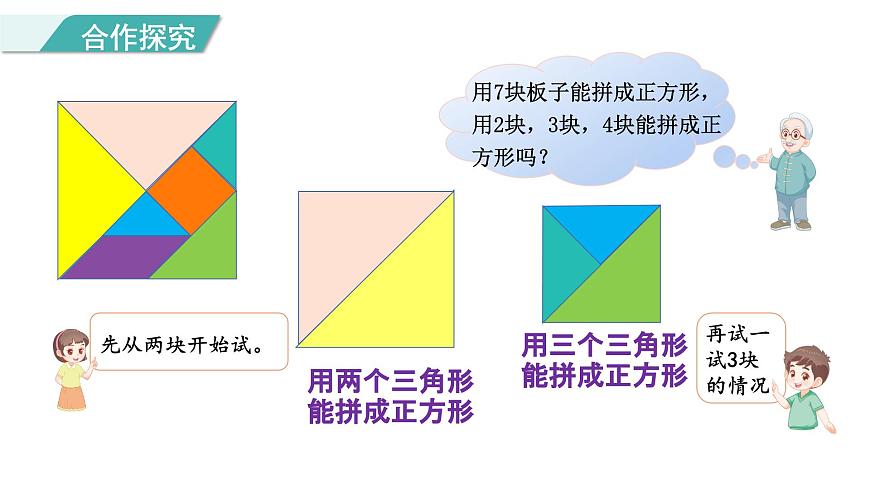 合作探究

用7块板子能拼成正方形，用2块，3块，4块能拼成正方形吗？

先从两块开始试。

用两个三角形能拼成正方形

用三个三角形能拼成正方形

再试一试3块的情况